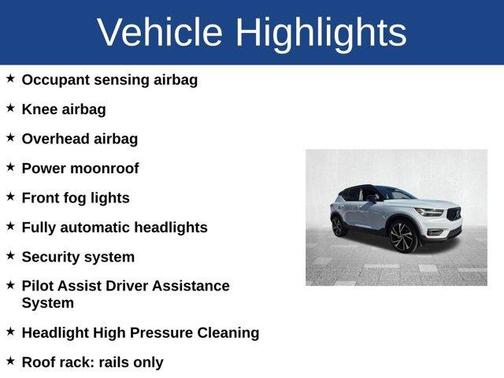 Vehicle Highlights

★ Occupant sensing airbag

★ Knee airbag

★ Overhead airbag

★ Power moonroof

★ Front fog lights

★ Fully automatic headlights

★ Security system

★ Pilot Assist Driver Assistance System

★ Headlight High Pressure Cleaning

★ Roof rack: rails only